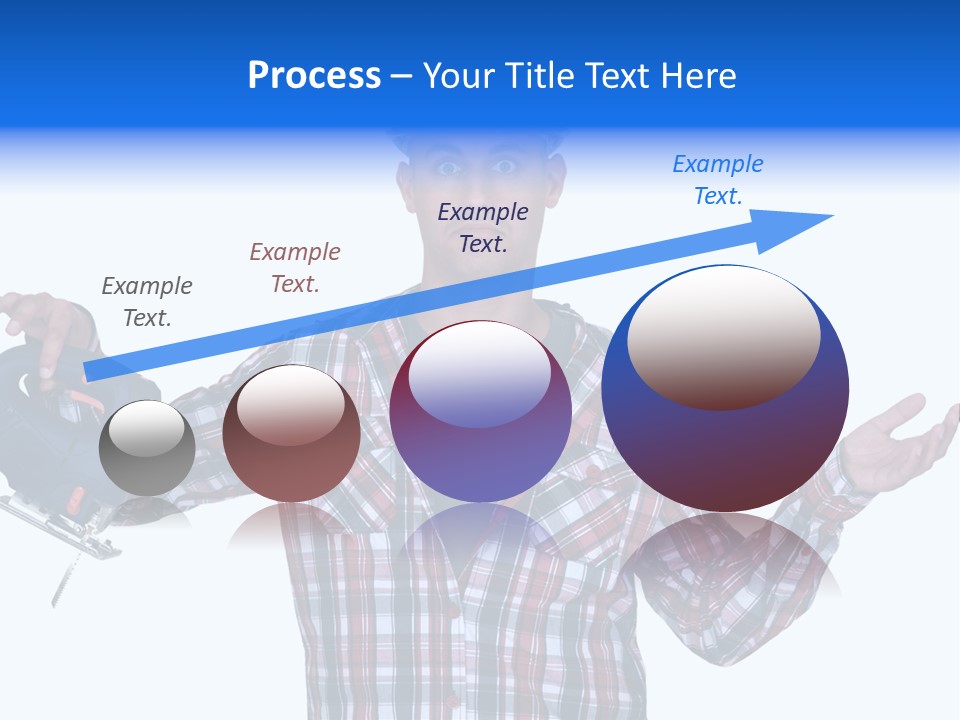 Process – Your Title Text Here

Example Text.

Example Text.

Example Text.

Example Text.